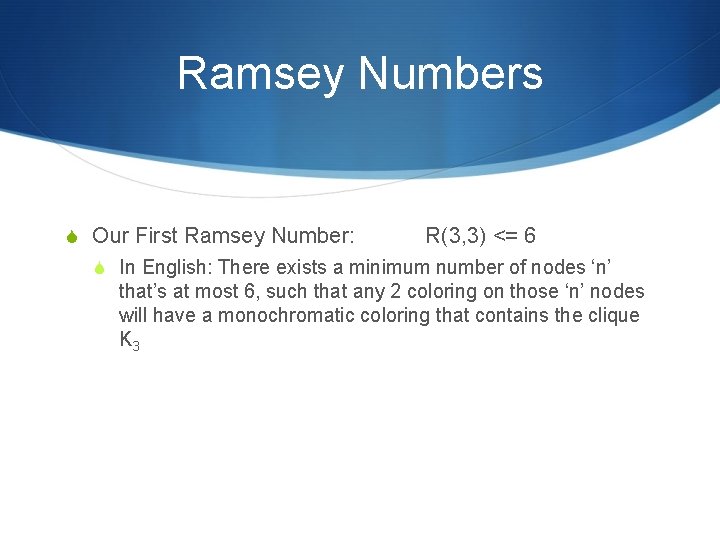 Ramsey Numbers

Our First Ramsey Number: R(3,3) <= 6

In English: There exists a minimum number of nodes ‘n’ that’s at most 6, such that any 2 coloring on those ‘n’ nodes will have a monochromatic coloring that contains the clique $K_3$